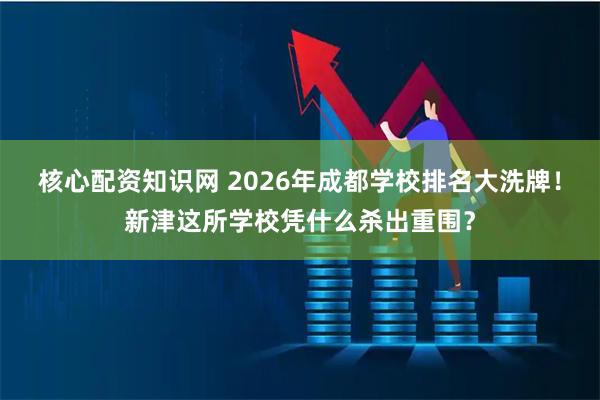 核心配资知识网 2026年成都学校排名大洗牌！新津这所学校凭什么杀出重围？